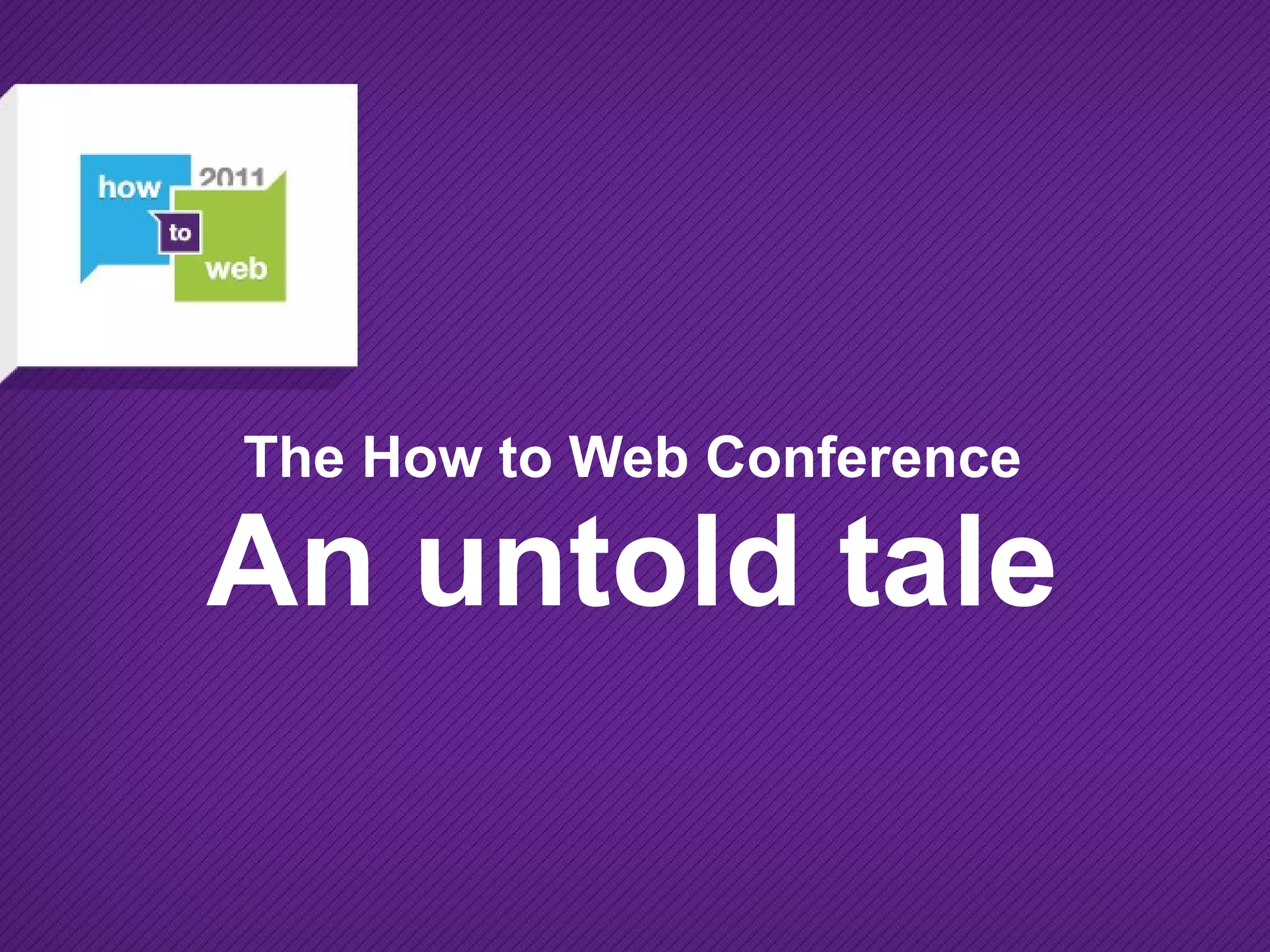 how
2011
to
web

The How to Web Conference

An untold tale